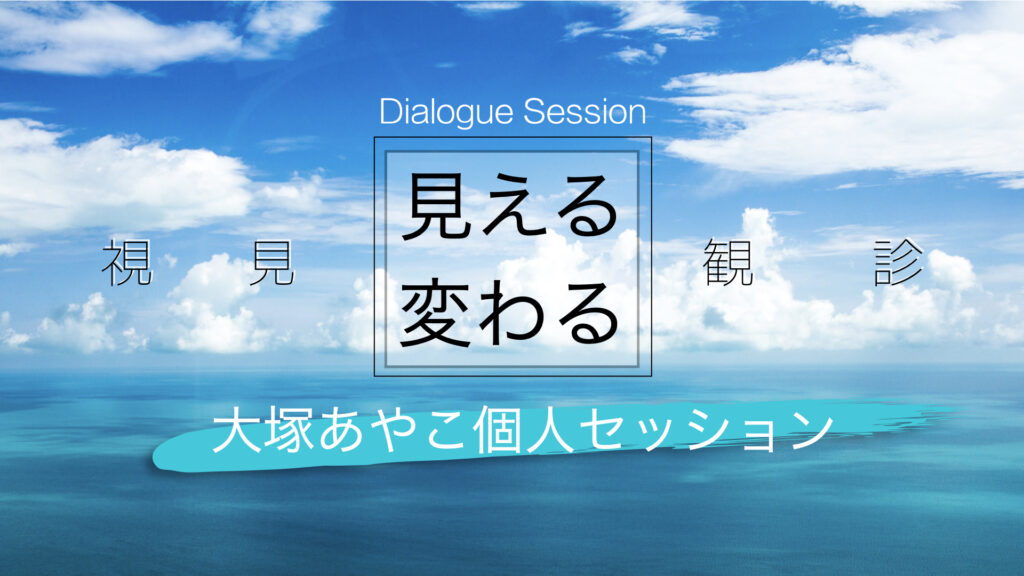 Dialogue Session

視 見

見える
変わる

観 診

大塚あやこ個人セッション